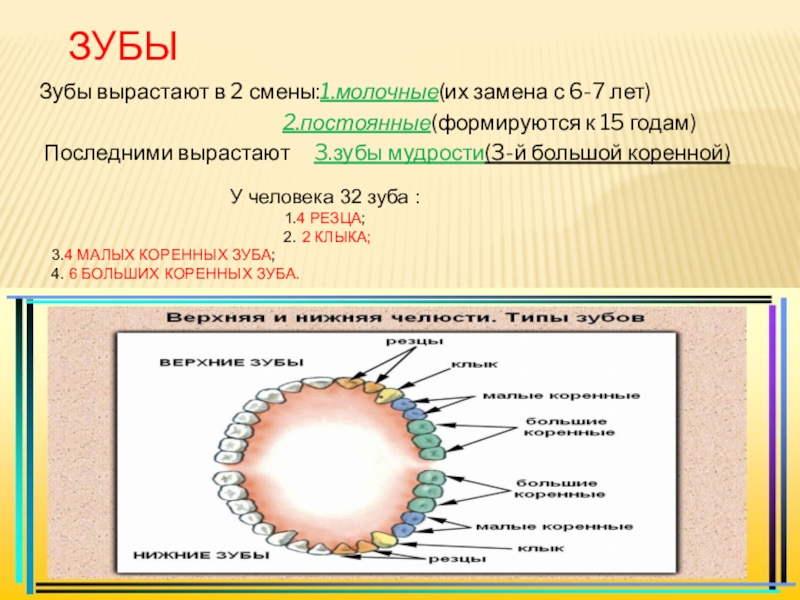 ЗУБЫ

Зубы вырастают в 2 смены:1.молочные(их замена с 6-7 лет)

2.постоянные(формируются к 15 годам)

Последними вырастают 3.зубы мудрости(3-й большой коренной)

У человека 32 зуба :

1.4 РЕЗЦА;

2. 2 КЛЫКА;

3.4 МАЛЫХ КОРЕННЫХ ЗУБА;

4. 6 БОЛЬШИХ КОРЕННЫХ ЗУБА.

Верхняя и нижняя челюсти. Типы зубов

ВЕРХНИЕ ЗУБЫ

резцы

клык

малые коренные

большие коренные

большие коренные

малые коренные

клык

резцы

НИЖНИЕ ЗУБЫ